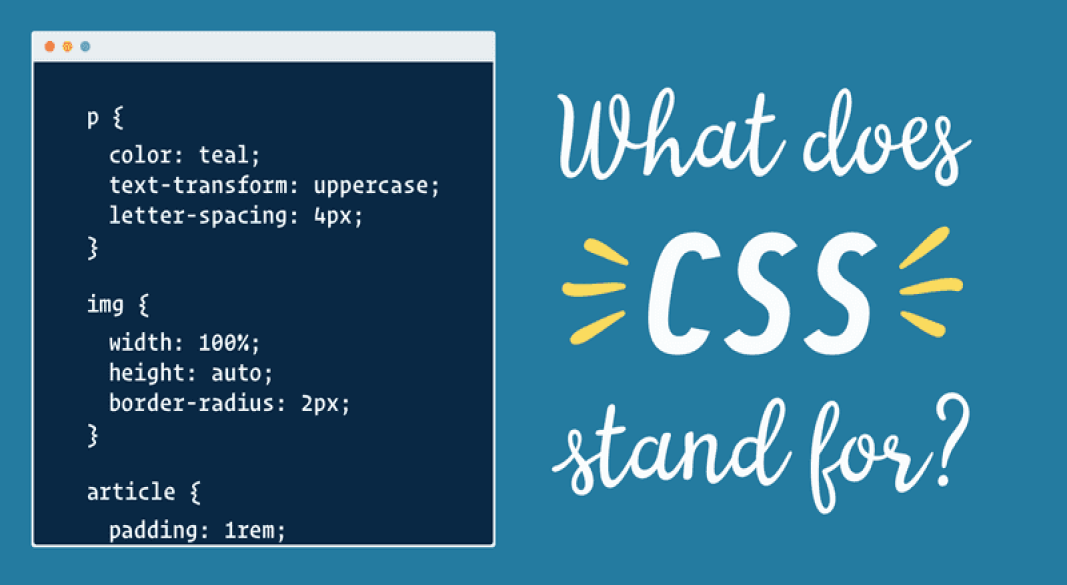 p {
color: teal;
text-transform: uppercase;
letter-spacing: 4px;
}

img {
width: 100%;
height: auto;
border-radius: 2px;
}

article {
padding: 1rem;

What does CSS stand for?